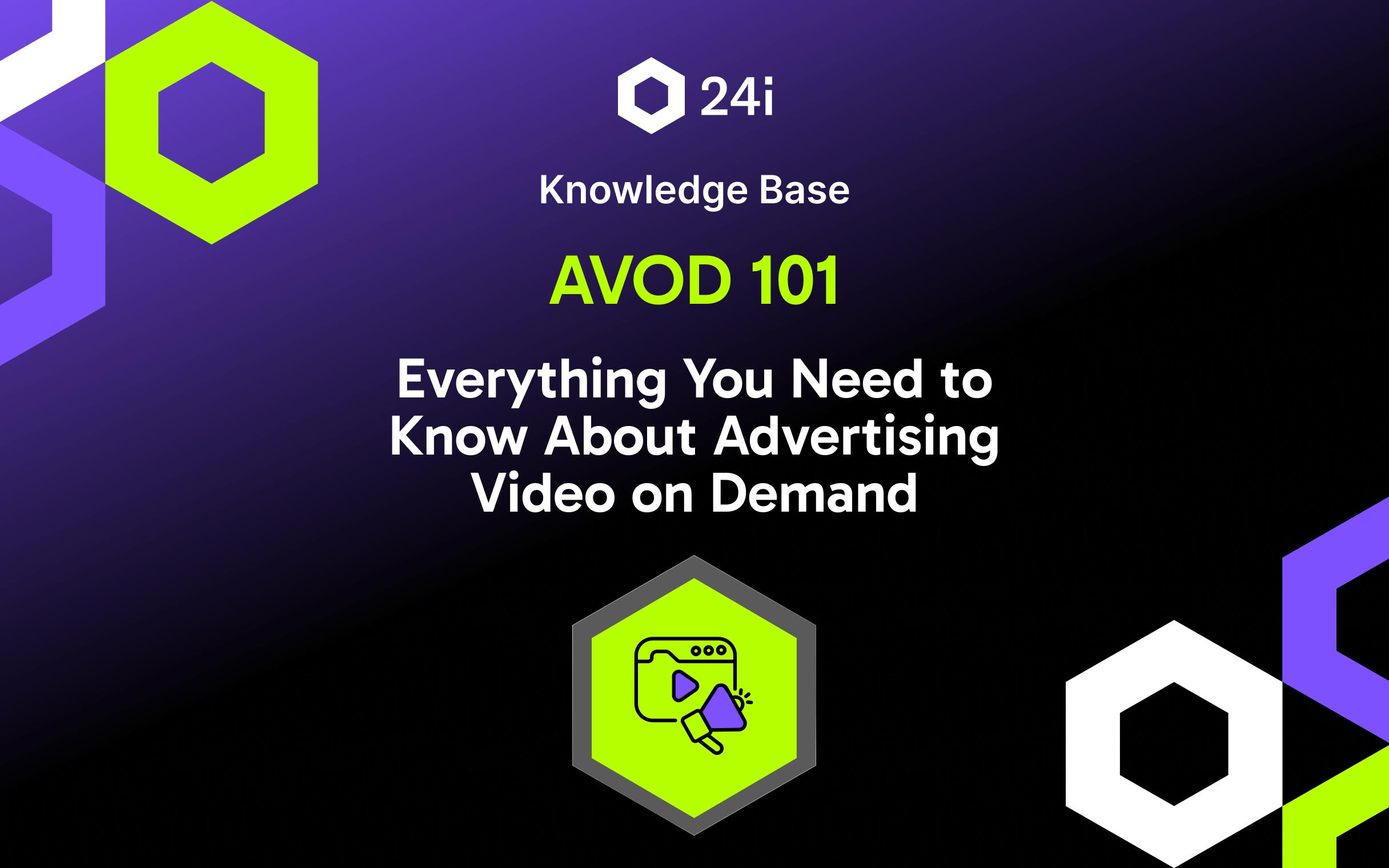 24i

Knowledge Base

AVOD 101

Everything You Need to Know About Advertising Video on Demand